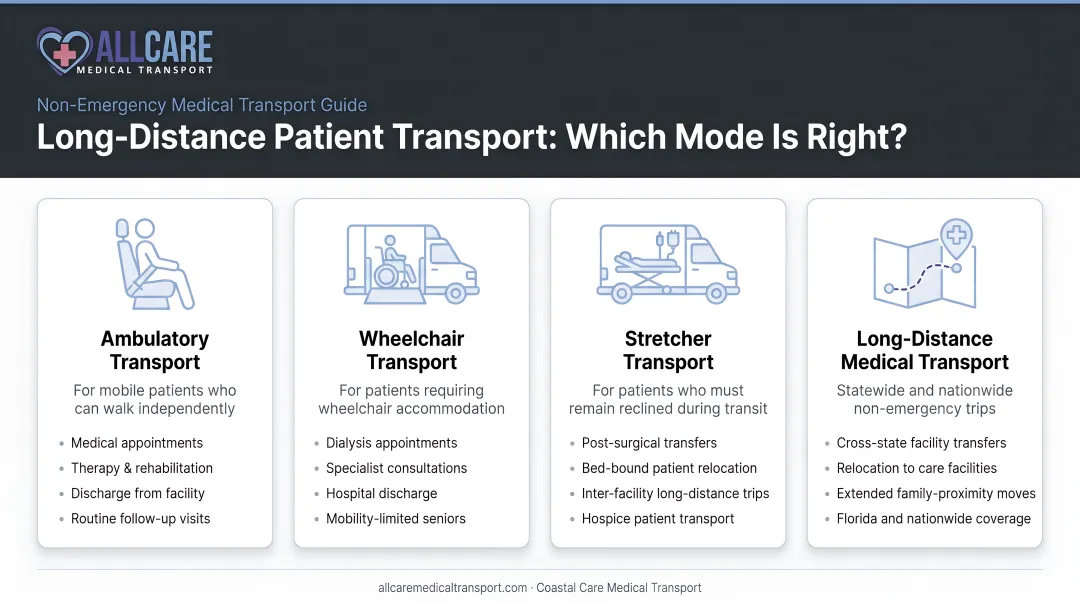 ALLCARE
MEDICAL TRANSPORT

Non-Emergency Medical Transport Guide

Long-Distance Patient Transport: Which Mode Is Right?

Ambulatory Transport

For mobile patients who can walk independently

- Medical appointments
- Therapy & rehabilitation
- Discharge from facility
- Routine follow-up visits

Wheelchair Transport

For patients requiring wheelchair accommodation

- Dialysis appointments
- Specialist consultations
- Hospital discharge
- Mobility-limited seniors

Stretcher Transport

For patients who must remain reclined during transit

- Post-surgical transfers
- Bed-bound patient relocation
- Inter-facility long-distance trips
- Hospice patient transport

Long-Distance Medical Transport

Statewide and nationwide non-emergency trips

- Cross-state facility transfers
- Relocation to care facilities
- Extended family-proximity moves
- Florida and nationwide coverage

allcaremedicaltransport.com · Coastal Care Medical Transport